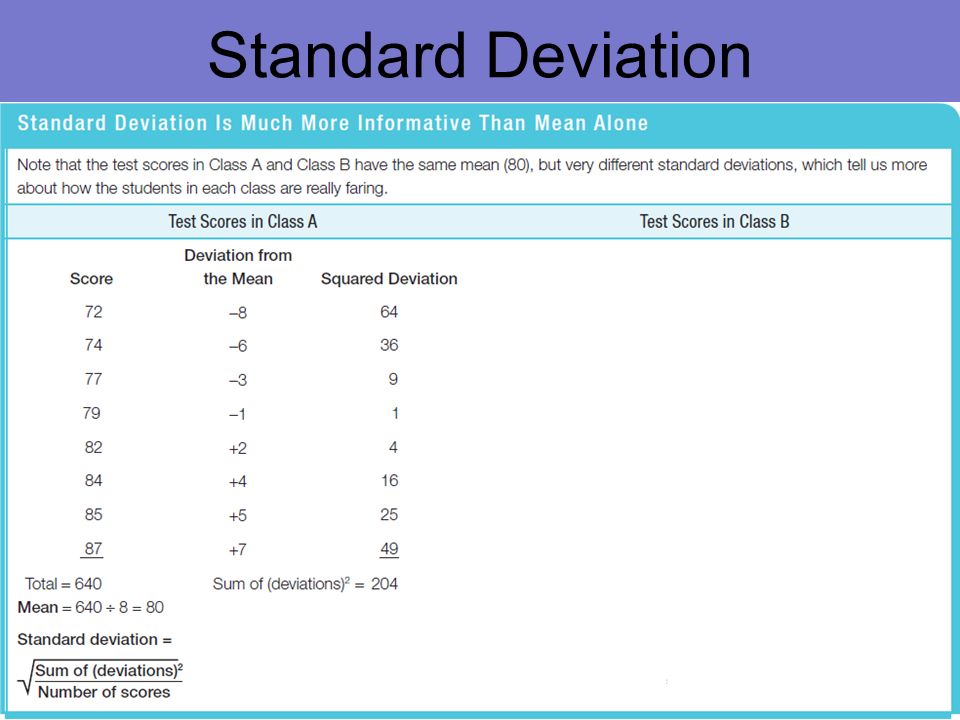 Standard Deviation

Standard Deviation Is Much More Informative Than Mean Alone

Note that the test scores in Class A and Class B have the same mean (80), but very different standard deviations, which tell us more about how the students in each class are really faring.

Test Scores in Class A

Test Scores in Class B

| Score | Deviation from the Mean | Squared Deviation |
|---|---|---|
| 72 | –8 | 64 |
| 74 | –6 | 36 |
| 77 | –3 | 9 |
| 79 | –1 | 1 |
| 82 | +2 | 4 |
| 84 | +4 | 16 |
| 85 | +5 | 25 |
| 87 | +7 | 49 |

Total = 640 Sum of (deviations)$^2$ = 204

Mean = 640 ÷ 8 = 80

Standard deviation =

$\sqrt{\frac{\text{Sum of (deviations)}^2}{\text{Number of scores}}}$